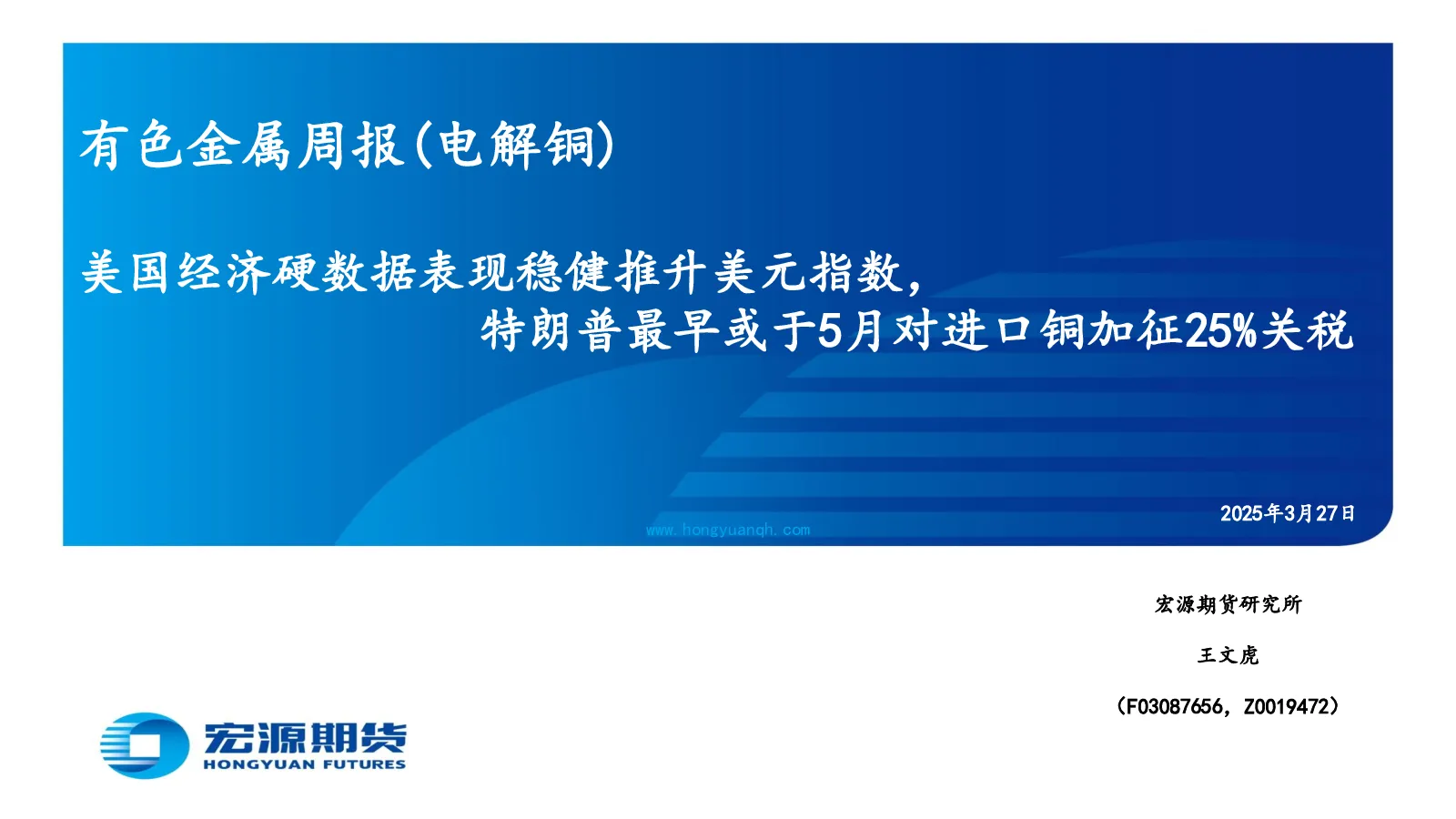 有色金属周报(电解铜)

美国经济硬数据表现稳健推升美元指数，
特朗普最早或于5月对进口铜加征25%关税

2025年3月27日

www.hongyuanqh.com

宏源期货研究所

王文虎

（F03087656，Z0019472）

宏源期货
HONGYUAN FUTURES